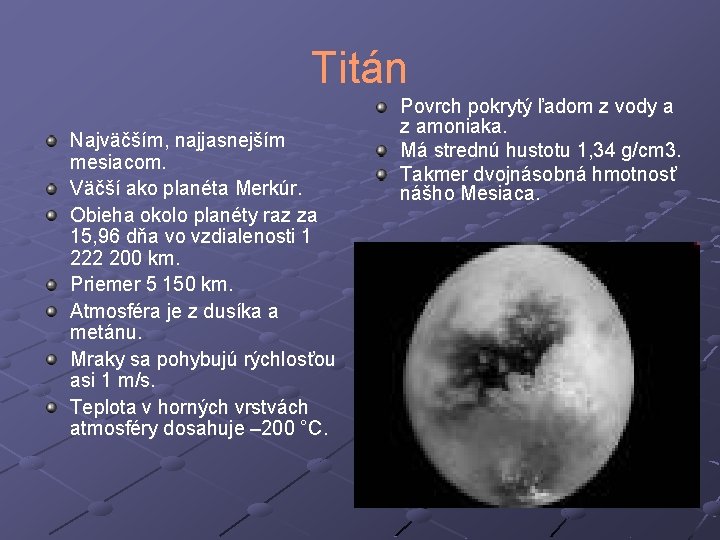 Titán

Najväčším, najjasnejším mesiacom.
Väčší ako planéta Merkúr.
Obieha okolo planéty raz za 15,96 dňa vo vzdialenosti 1 222 200 km.
Priemer 5 150 km.
Atmosféra je z dusíka a metánu.
Mraky sa pohybujú rýchlosťou asi 1 m/s.
Teplota v horných vrstvách atmosféry dosahuje –200 °C.

Povrch pokrytý ľadom z vody a z amoniaka.
Má strednú hustotu 1,34 g/cm3.
Takmer dvojnásobná hmotnosť nášho Mesiaca.